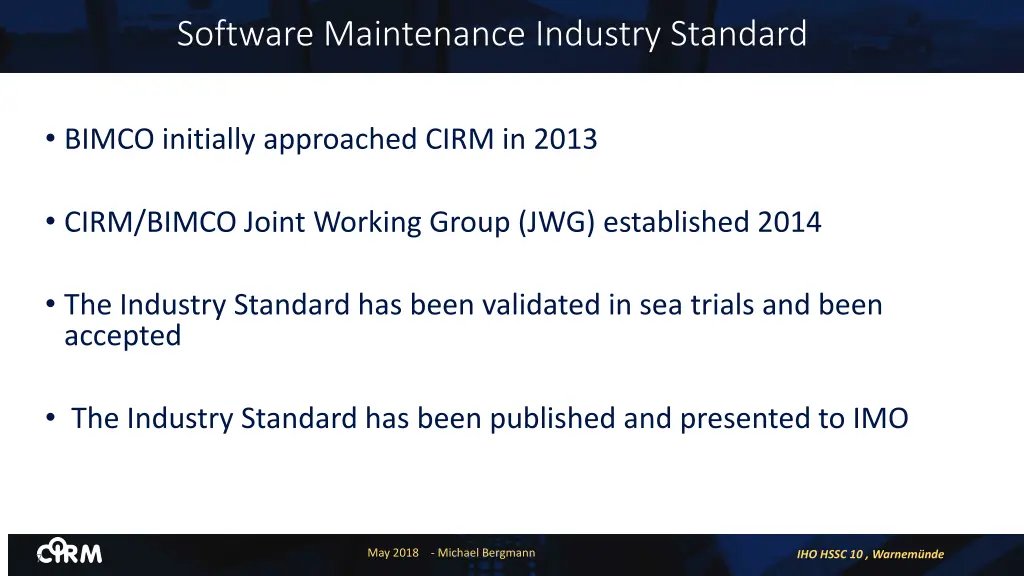 Software Maintenance Industry Standard

• BIMCO initially approached CIRM in 2013

• CIRM/BIMCO Joint Working Group (JWG) established 2014

• The Industry Standard has been validated in sea trials and been accepted

• The Industry Standard has been published and presented to IMO

CIRM

May 2018 - Michael Bergmann

IHO HSSC 10 , Warnemünde